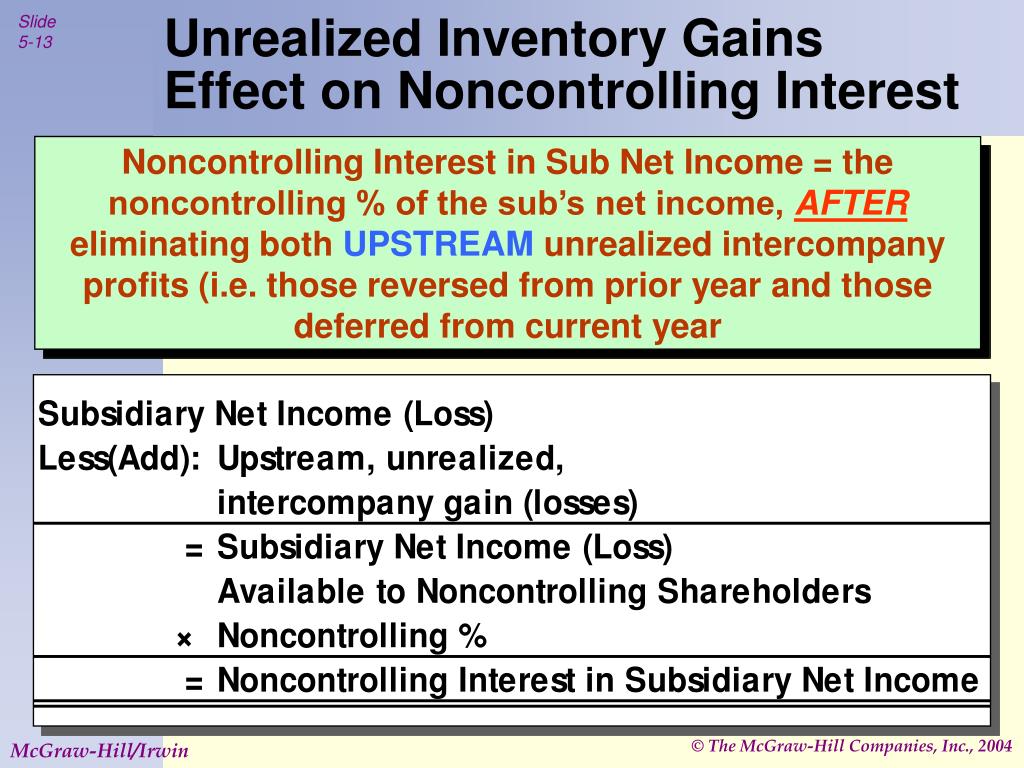 Slide 5-13

Unrealized Inventory Gains Effect on Noncontrolling Interest

Noncontrolling Interest in Sub Net Income = the noncontrolling % of the sub's net income, AFTER eliminating both UPSTREAM unrealized intercompany profits (i.e. those reversed from prior year and those deferred from current year

Subsidiary Net Income (Loss)
Less(Add): Upstream, unrealized, intercompany gain (losses)
= Subsidiary Net Income (Loss) Available to Noncontrolling Shareholders
× Noncontrolling %
= Noncontrolling Interest in Subsidiary Net Income

McGraw-Hill/Irwin

© The McGraw-Hill Companies, Inc., 2004